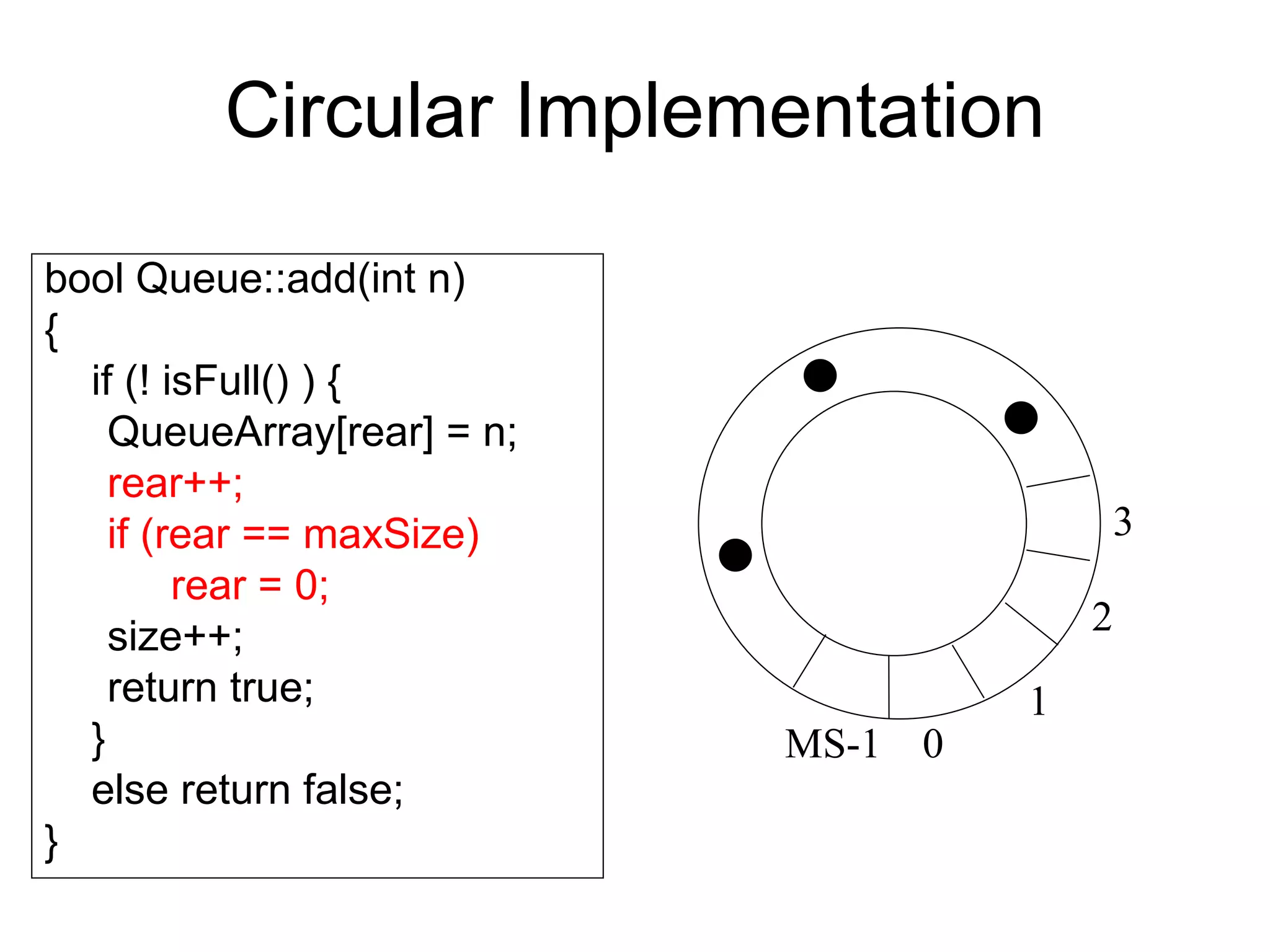 Circular Implementation

bool Queue::add(int n)
{
if (! isFull() ) {
QueueArray[rear] = n;
rear++;
if (rear == maxSize)
rear = 0;
size++;
return true;
}
else return false;
}

3
2
1
MS-1 0